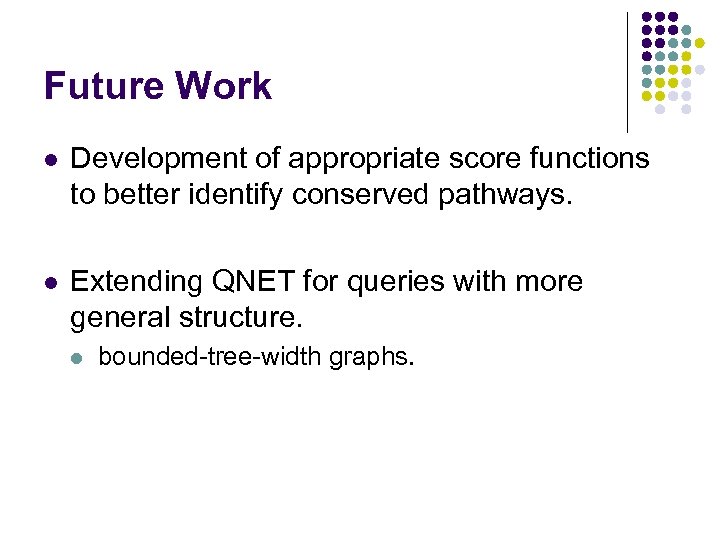 Future Work

- Development of appropriate score functions to better identify conserved pathways.

- Extending QNET for queries with more general structure.
  - bounded-tree-width graphs.